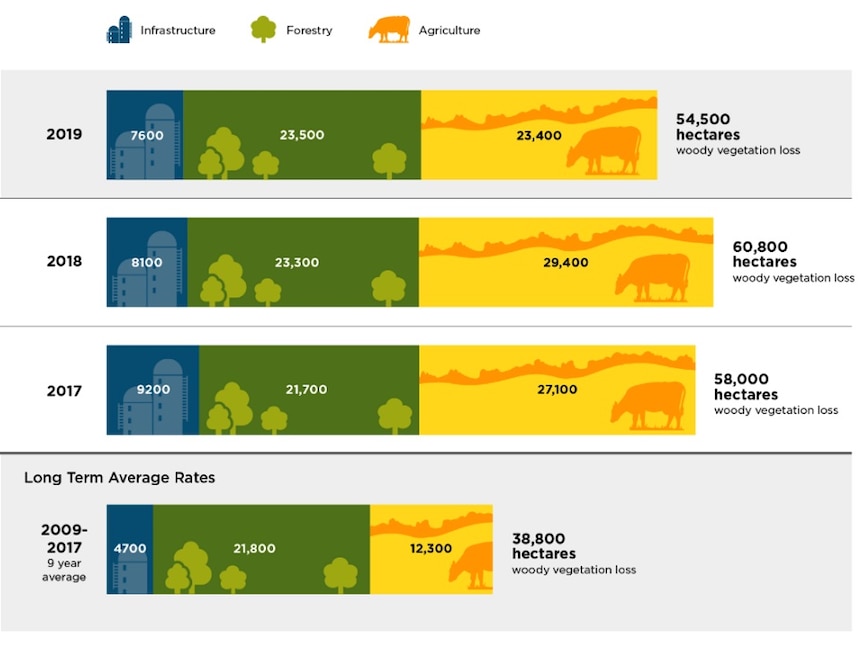 Infrastructure Forestry Agriculture

2019
7600
23,500
23,400
54,500 hectares
woody vegetation loss

2018
8100
23,300
29,400
60,800 hectares
woody vegetation loss

2017
9200
21,700
27,100
58,000 hectares
woody vegetation loss

Long Term Average Rates

2009-2017
9 year average
4700
21,800
12,300
38,800 hectares
woody vegetation loss